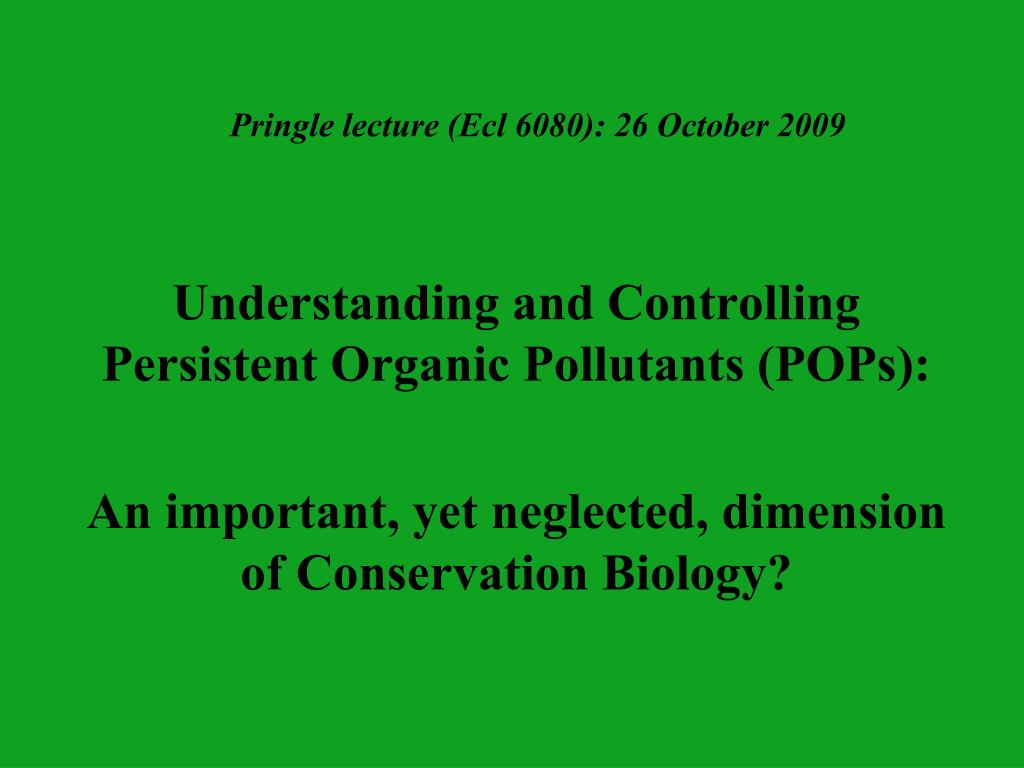 Pringle lecture (Ecl 6080): 26 October 2009

Understanding and Controlling Persistent Organic Pollutants (POPs):

An important, yet neglected, dimension of Conservation Biology?